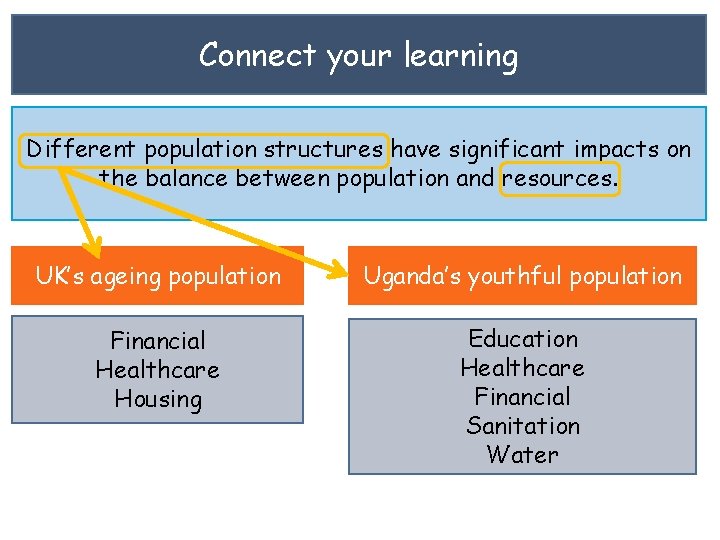 Connect your learning

Different population structures have significant impacts on the balance between population and resources.

UK's ageing population

Financial
Healthcare
Housing

Uganda's youthful population

Education
Healthcare
Financial
Sanitation
Water